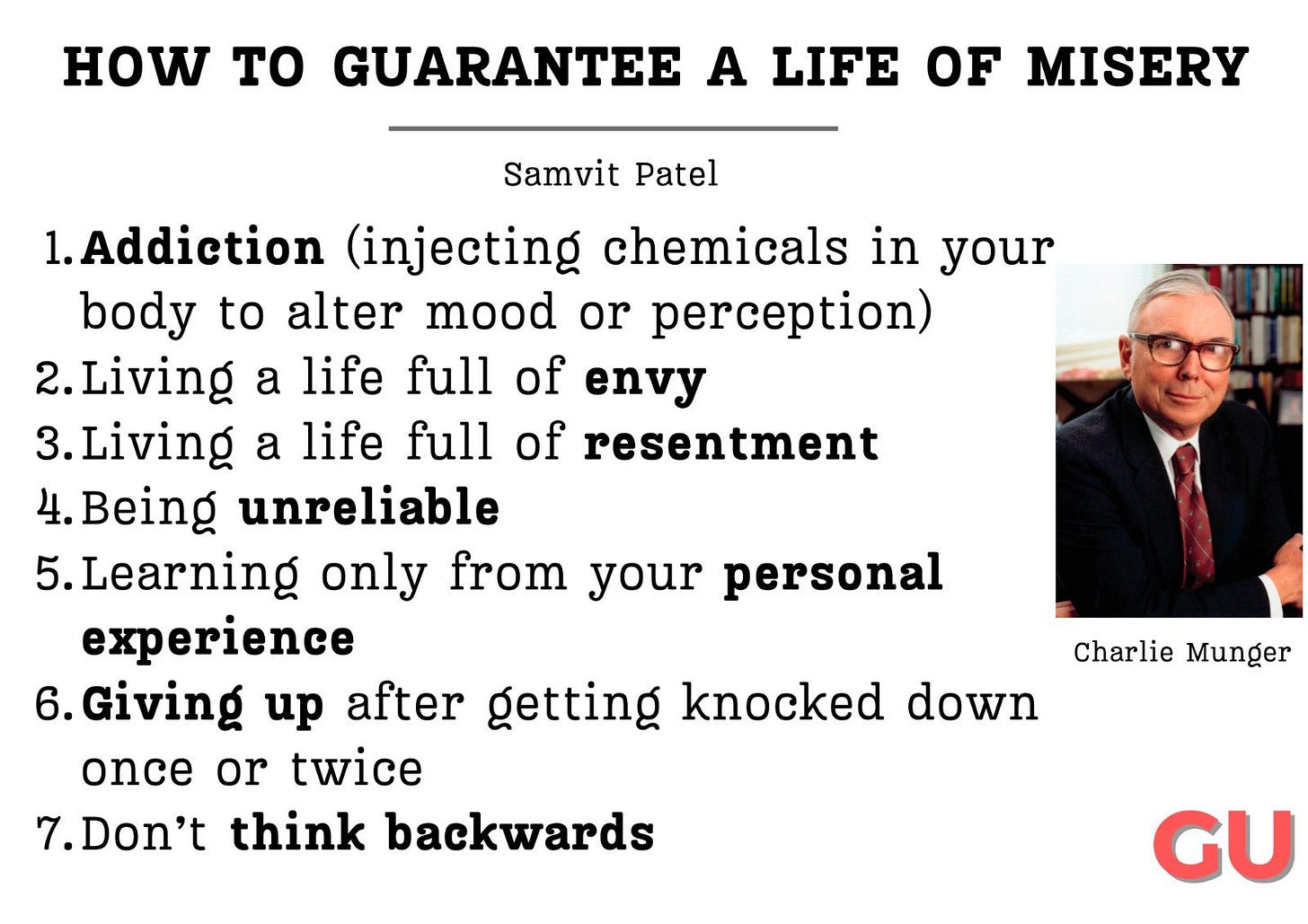 HOW TO GUARANTEE A LIFE OF MISERY

Samvit Patel

1. Addiction (injecting chemicals in your body to alter mood or perception)
2. Living a life full of envy
3. Living a life full of resentment
4. Being unreliable
5. Learning only from your personal experience
6. Giving up after getting knocked down once or twice
7. Don't think backwards

Charlie Munger

GU